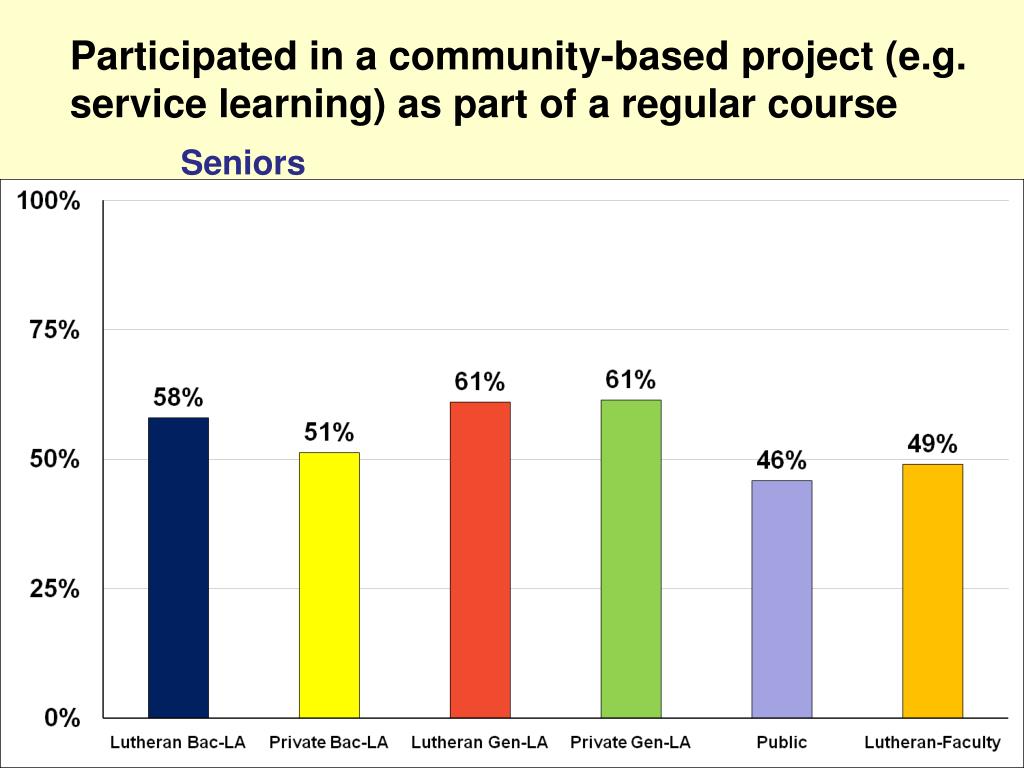 Participated in a community-based project (e.g. service learning) as part of a regular course

Seniors

100%
75%
50%
25%
0%

58%
51%
61%
61%
46%
49%

Lutheran Bac-LA
Private Bac-LA
Lutheran Gen-LA
Private Gen-LA
Public
Lutheran-Faculty